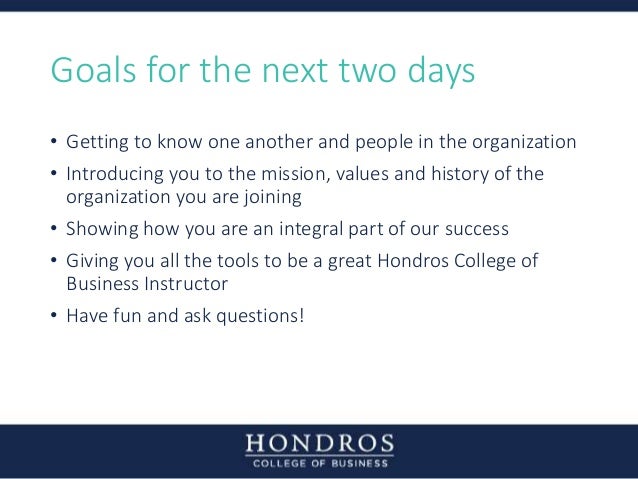 Goals for the next two days

• Getting to know one another and people in the organization
• Introducing you to the mission, values and history of the organization you are joining
• Showing how you are an integral part of our success
• Giving you all the tools to be a great Hondros College of Business Instructor
• Have fun and ask questions!

HONDROS
COLLEGE OF BUSINESS